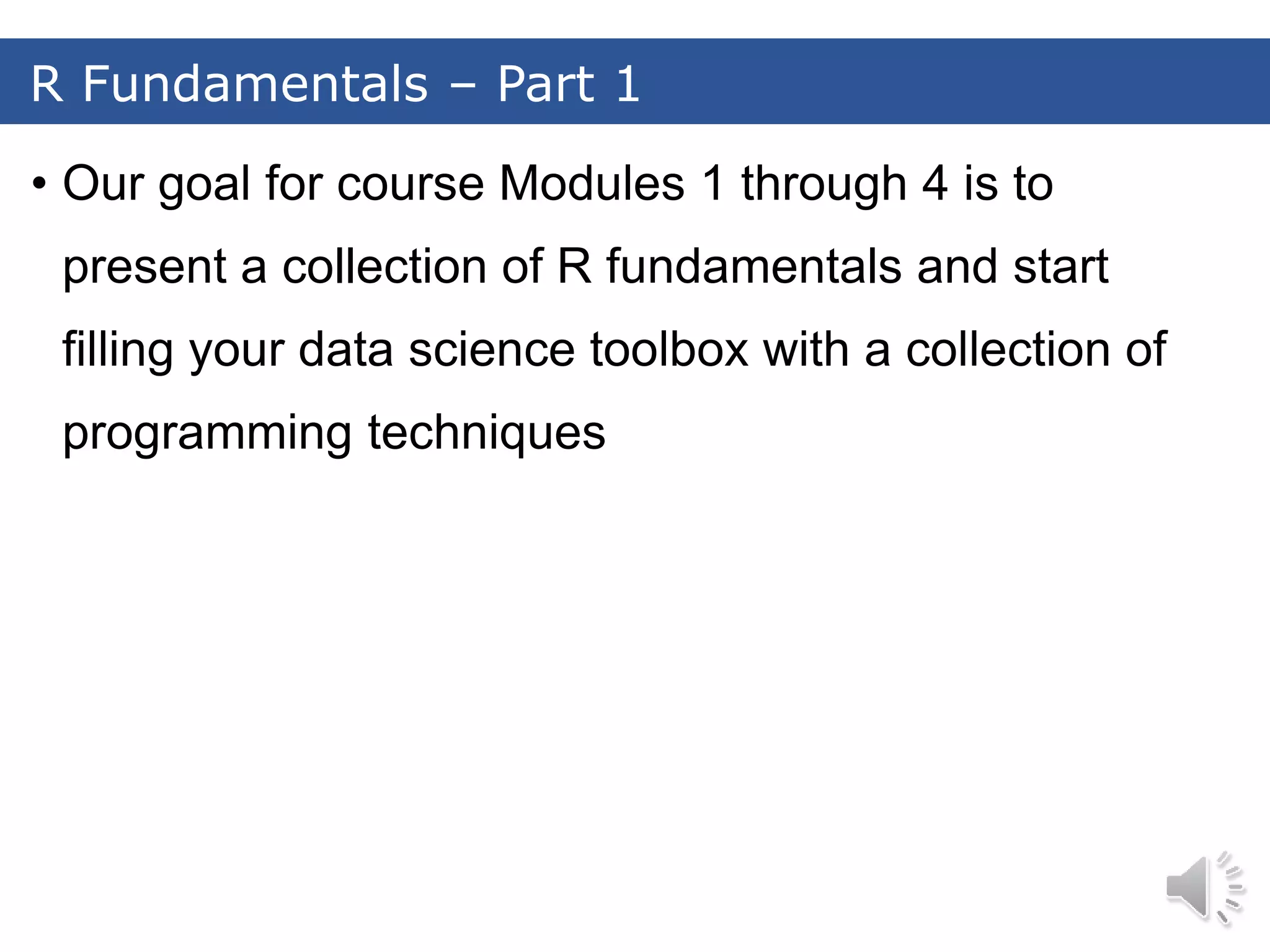 R Fundamentals – Part 1

• Our goal for course Modules 1 through 4 is to present a collection of R fundamentals and start filling your data science toolbox with a collection of programming techniques